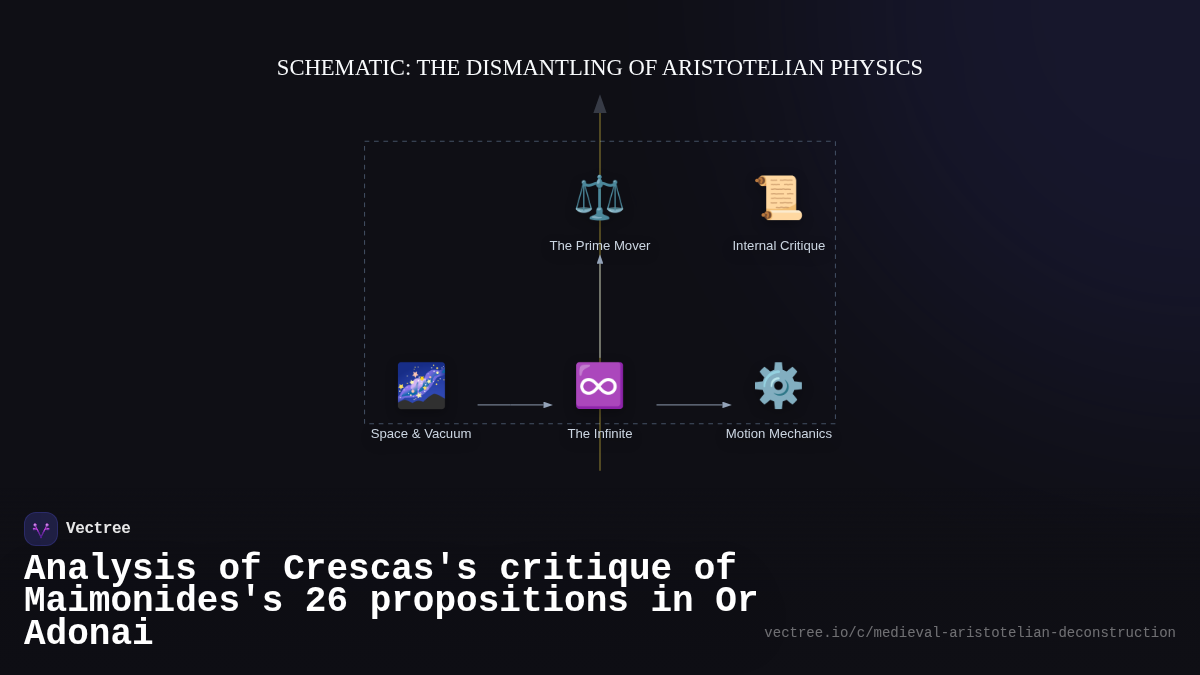 SCHEMATIC: THE DISMANTLING OF ARISTOTELIAN PHYSICS

The Prime Mover

Internal Critique

Space & Vacuum

The Infinite

Motion Mechanics

Vectree

Analysis of Crescas's critique of Maimonides's 26 propositions in Or Adonai

vectree.io/c/medieval-aristotelian-deconstruction